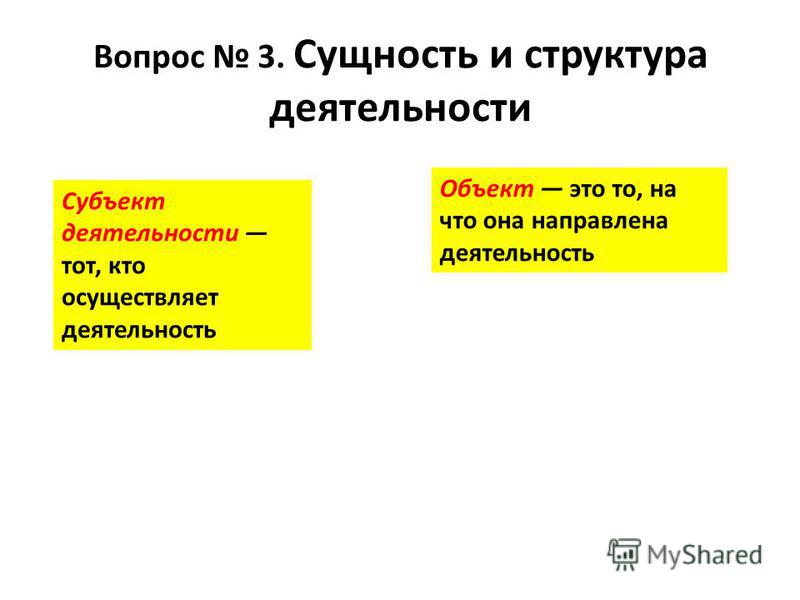 Вопрос № 3. Сущность и структура деятельности

Субъект деятельности — тот, кто осуществляет деятельность

Объект — это то, на что она направлена деятельность

MyShared